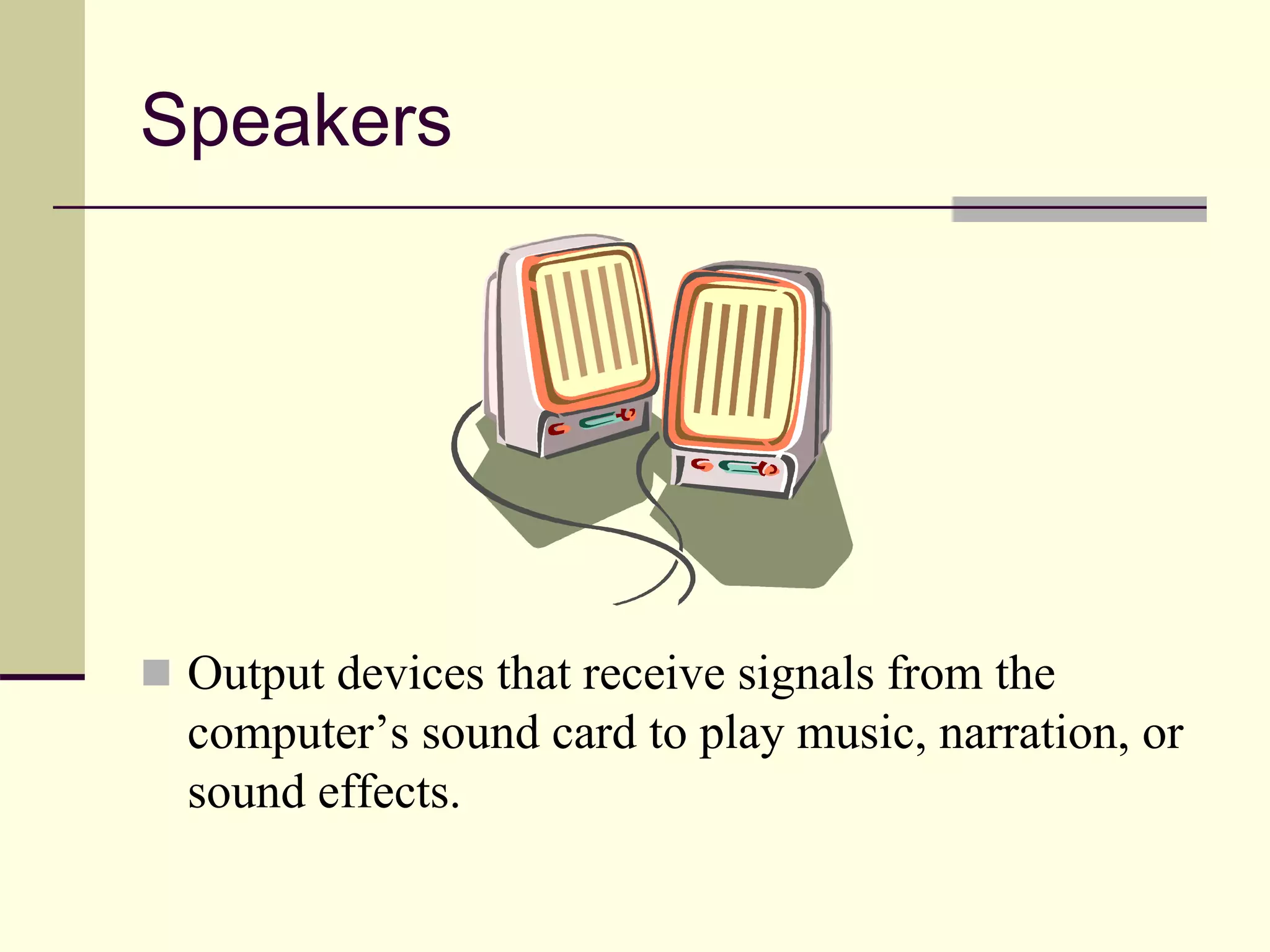 Speakers

Output devices that receive signals from the computer’s sound card to play music, narration, or sound effects.